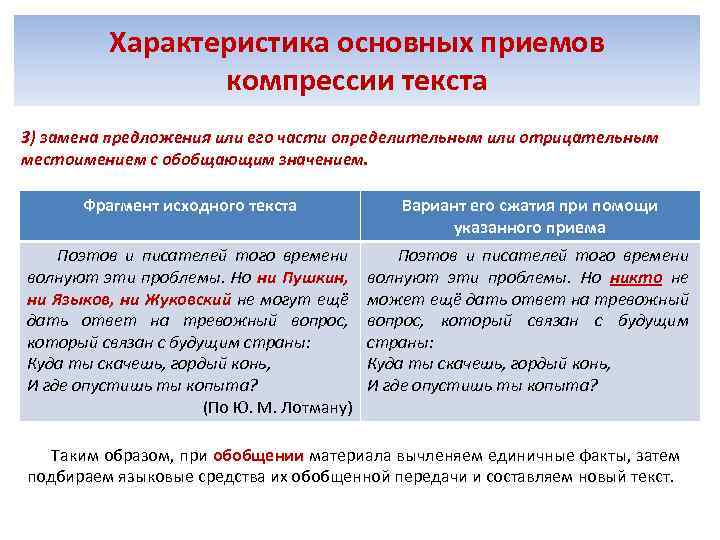 Характеристика основных приемов компрессии текста

3) замена предложения или его части определительным или отрицательным местоимением с обобщающим значением.

| Фрагмент исходного текста | Вариант его сжатия при помощи указанного приема |
|---|---|
| Поэтов и писателей того времени волнуют эти проблемы. Но ни Пушкин, ни Языков, ни Жуковский не могут ещё дать ответ на тревожный вопрос, который связан с будущим страны: Куда ты скачешь, гордый конь, И где опустишь ты копыта? (По Ю. М. Лотману) | Поэтов и писателей того времени волнуют эти проблемы. Но никто не может ещё дать ответ на тревожный вопрос, который связан с будущим страны: Куда ты скачешь, гордый конь, И где опустишь ты копыта? |

Таким образом, при обобщении материала вычленяем единичные факты, затем подбираем языковые средства их обобщенной передачи и составляем новый текст.